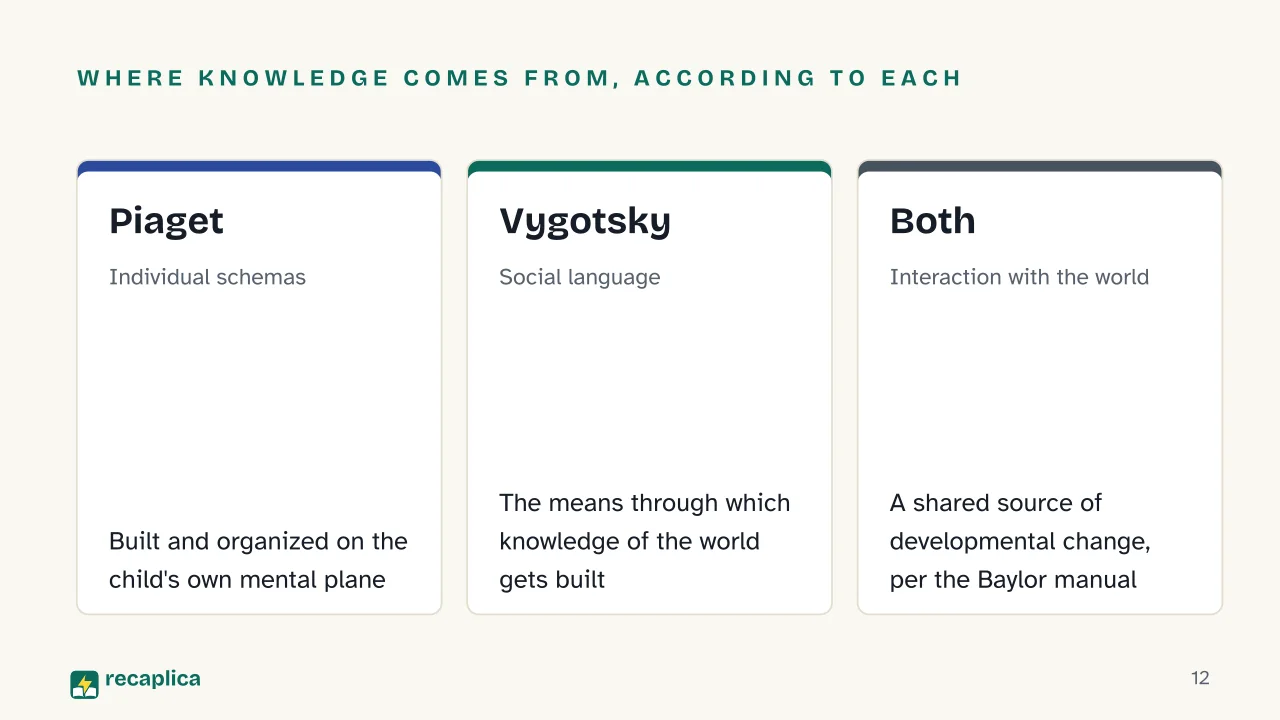 WHERE KNOWLEDGE COMES FROM, ACCORDING TO EACH

Piaget

Individual schemas

Built and organized on the child's own mental plane

Vygotsky

Social language

The means through which knowledge of the world gets built

Both

Interaction with the world

A shared source of developmental change, per the Baylor manual

recaplica

12